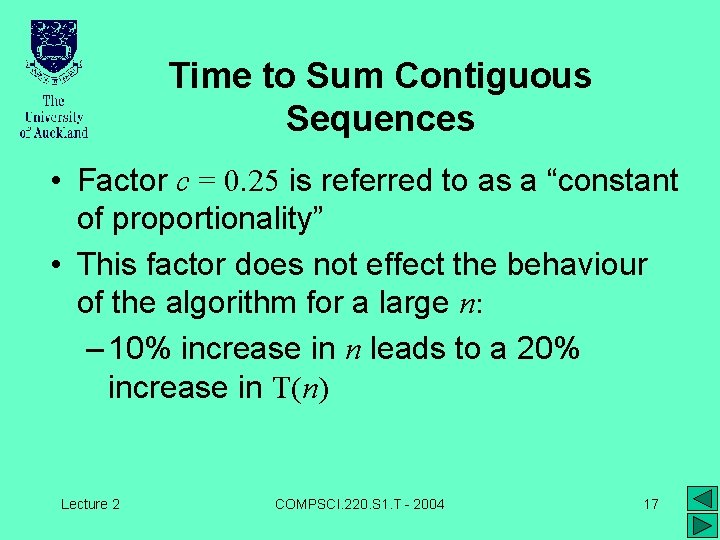 The University of Auckland

Time to Sum Contiguous Sequences

• Factor $c = 0.25$ is referred to as a “constant of proportionality”

• This factor does not effect the behaviour of the algorithm for a large $n$:

– 10% increase in $n$ leads to a 20% increase in $T(n)$

Lecture 2

COMPSCI.220.S1.T - 2004

17